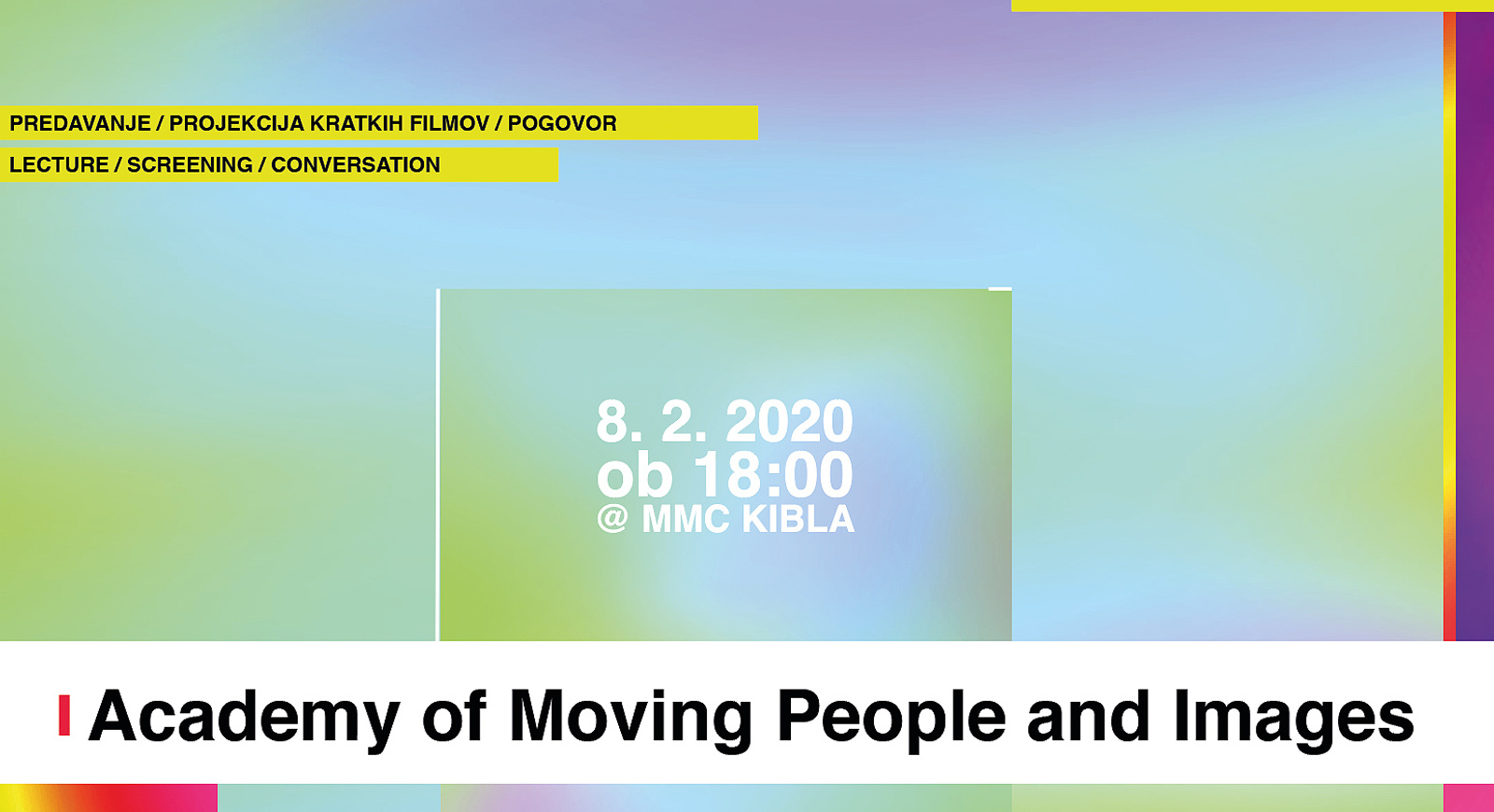 PREDAVANJE / PROJEKCIJA KRATKIH FILMOV / POGOVOR
LECTURE / SCREENING / CONVERSATION

8. 2. 2020
ob 18:00
@ MMC KIBLA

Academy of Moving People and Images